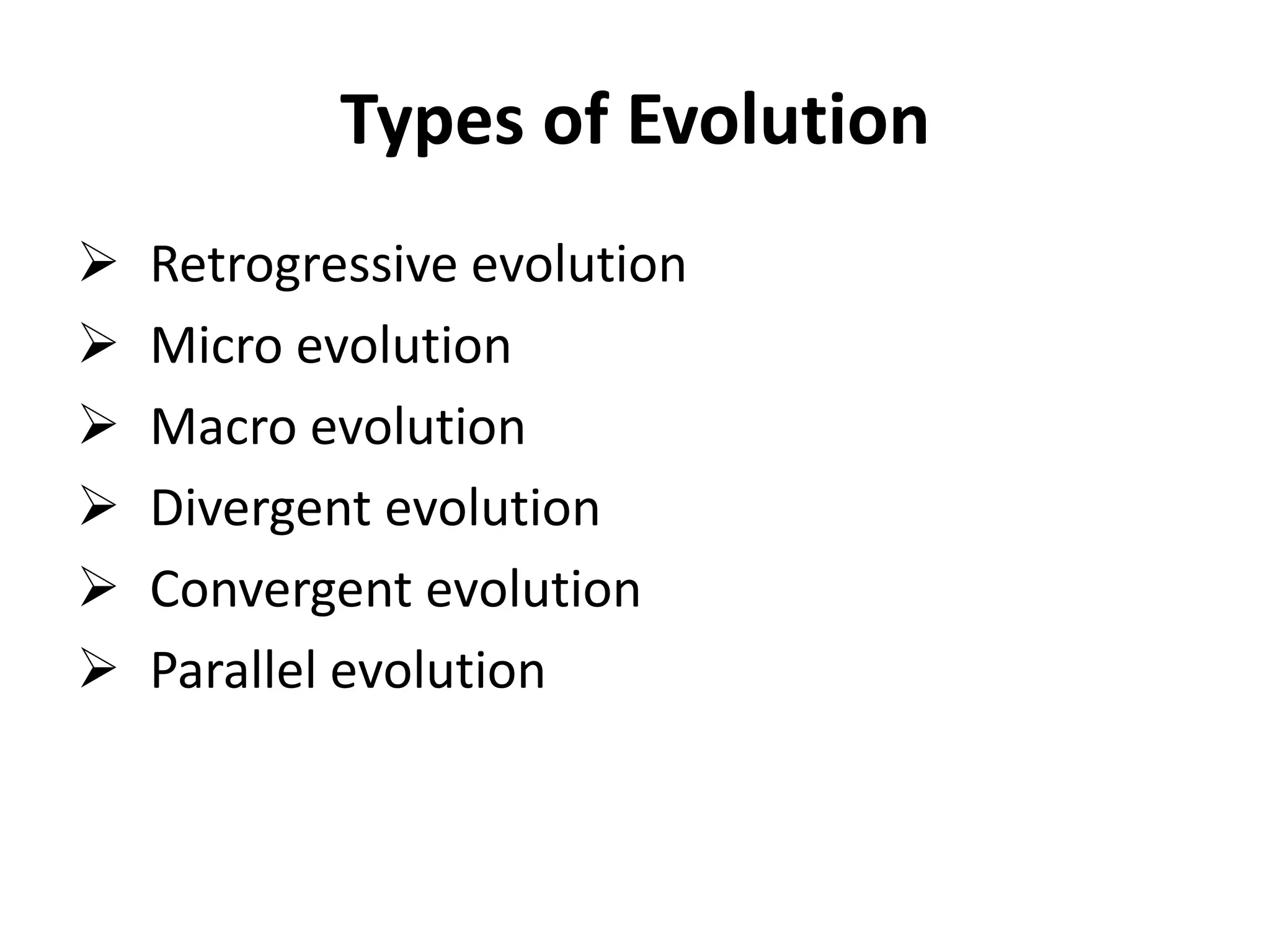 Types of Evolution

➢ Retrogressive evolution
➢ Micro evolution
➢ Macro evolution
➢ Divergent evolution
➢ Convergent evolution
➢ Parallel evolution